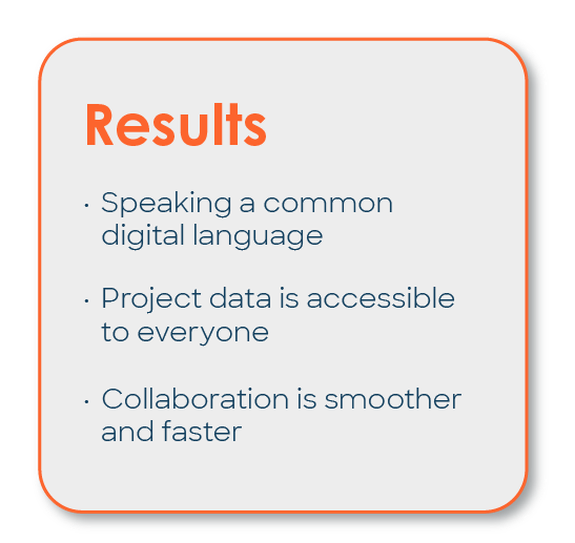 Results

· Speaking a common digital language

· Project data is accessible to everyone

· Collaboration is smoother and faster